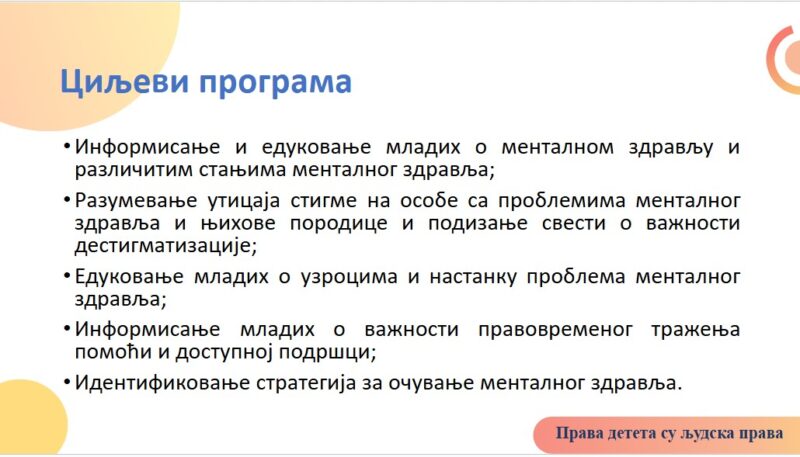 Циљеви програма

• Информисање и едуковање младих о менталном здрављу и различитим стањима менталног здравља;

• Разумевање утицаја стигме на особе са проблемима менталног здравља и њихове породице и подизање свести о важности дестигматизације;

• Едуковање младих о узроцима и настанку проблема менталног здравља;

• Информисање младих о важности правовременог тражења помоћи и доступној подршци;

• Идентификовање стратегија за очување менталног здравља.

Права детета су људска права